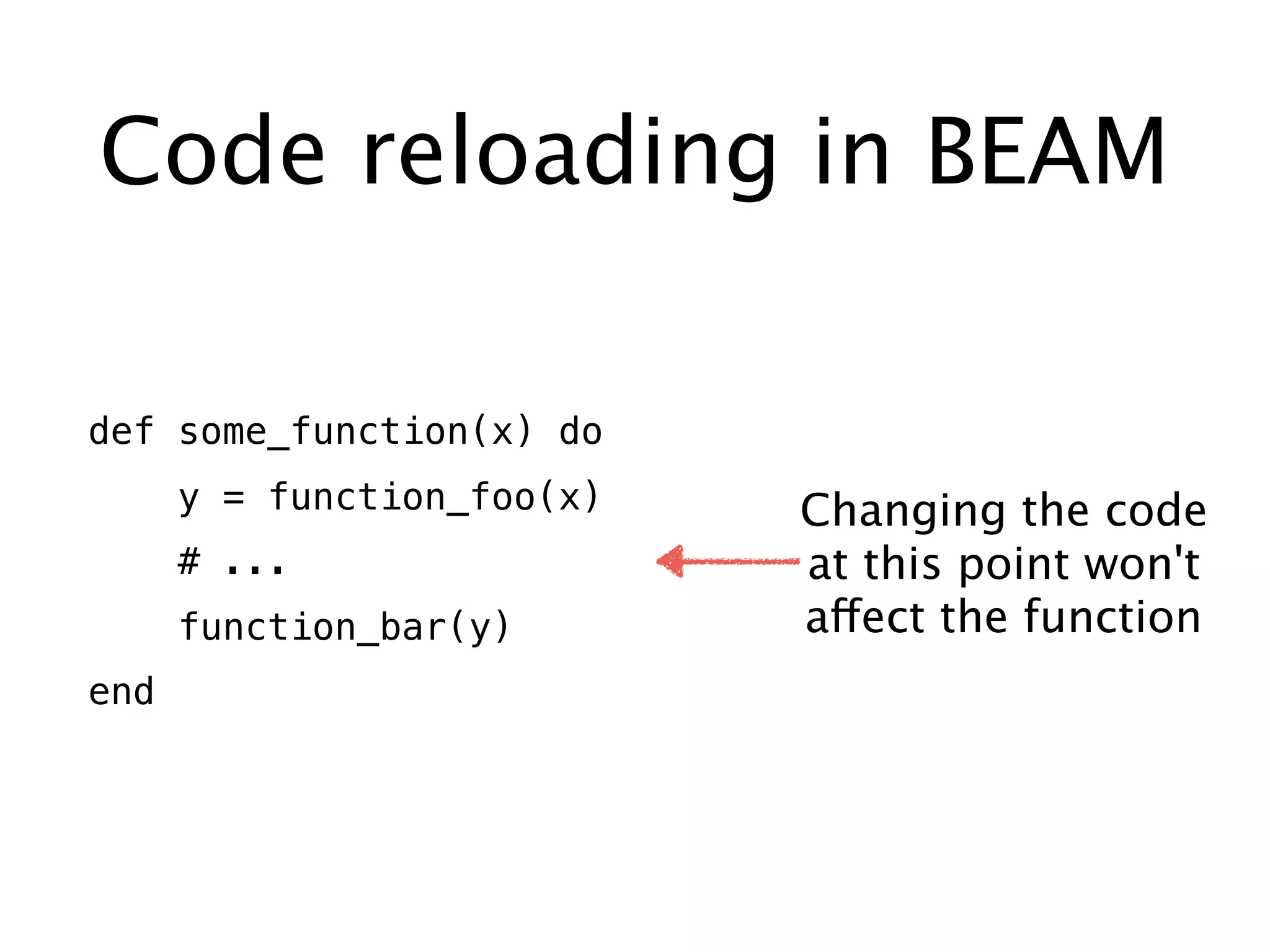 Code reloading in BEAM

def some_function(x) do
    y = function_foo(x)
    # ...
    function_bar(y)
end

Changing the code at this point won't affect the function